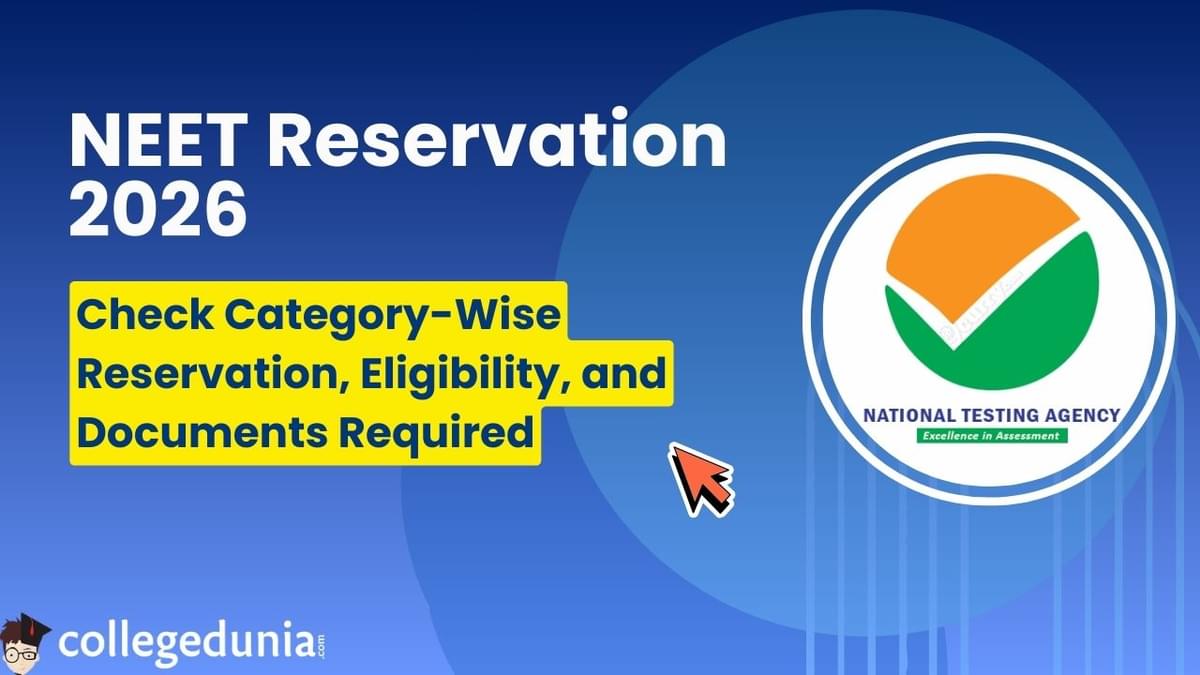 NEET Reservation 2026

Check Category-Wise Reservation, Eligibility, and Documents Required

NATIONAL TESTING AGENCY
Excellence in Assessment

collegedunia.com